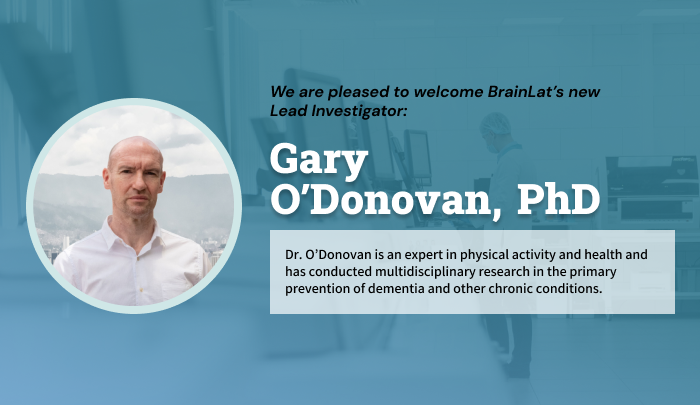 We are pleased to welcome BrainLat's new Lead Investigator:

Gary O'Donovan, PhD

Dr. O'Donovan is an expert in physical activity and health and has conducted multidisciplinary research in the primary prevention of dementia and other chronic conditions.